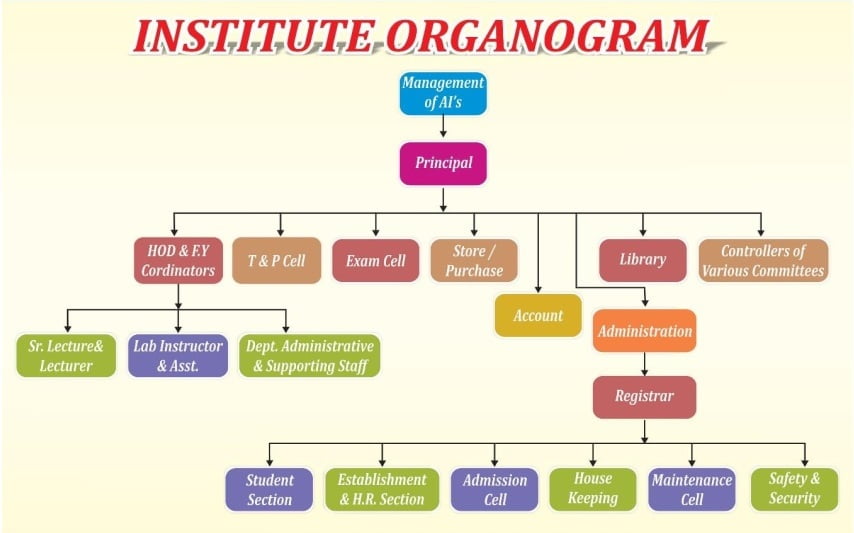 INSTITUTE ORGANOGRAM

Management of AI's

Principal

HOD & F.Y Cordinators

T & P Cell

Exam Cell

Store / Purchase

Library

Controllers of Various Committees

Account

Administration

Sr. Lecture& Lecturer

Lab Instructor & Asst.

Dept. Administrative & Supporting Staff

Registrar

Student Section

Establishment & H.R. Section

Admission Cell

House Keeping

Maintenance Cell

Safety & Security